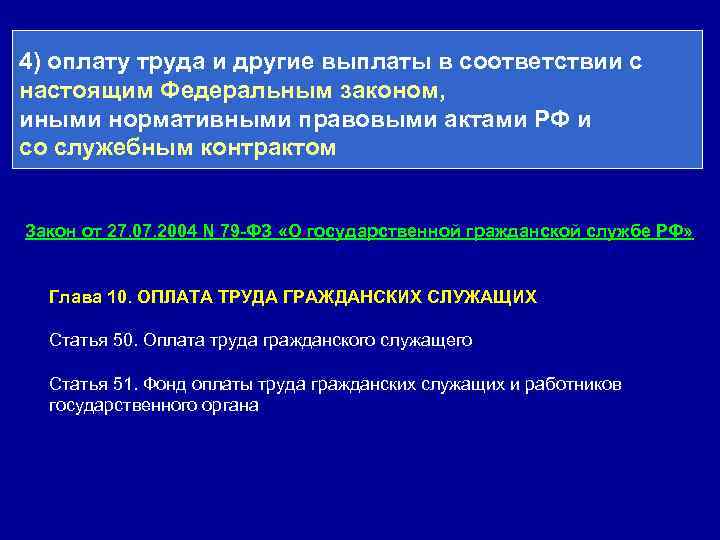 4) оплату труда и другие выплаты в соответствии с настоящим Федеральным законом, иными нормативными правовыми актами РФ и со служебным контрактом

Закон от 27.07.2004 N 79-ФЗ «О государственной гражданской службе РФ»

Глава 10. ОПЛАТА ТРУДА ГРАЖДАНСКИХ СЛУЖАЩИХ

Статья 50. Оплата труда гражданского служащего

Статья 51. Фонд оплаты труда гражданских служащих и работников государственного органа